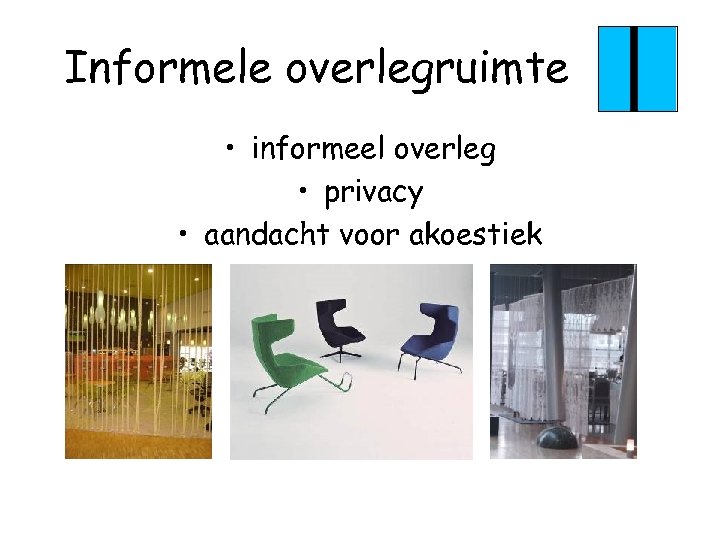 Informele overlegruimte

• informeel overleg
• privacy
• aandacht voor akoestiek